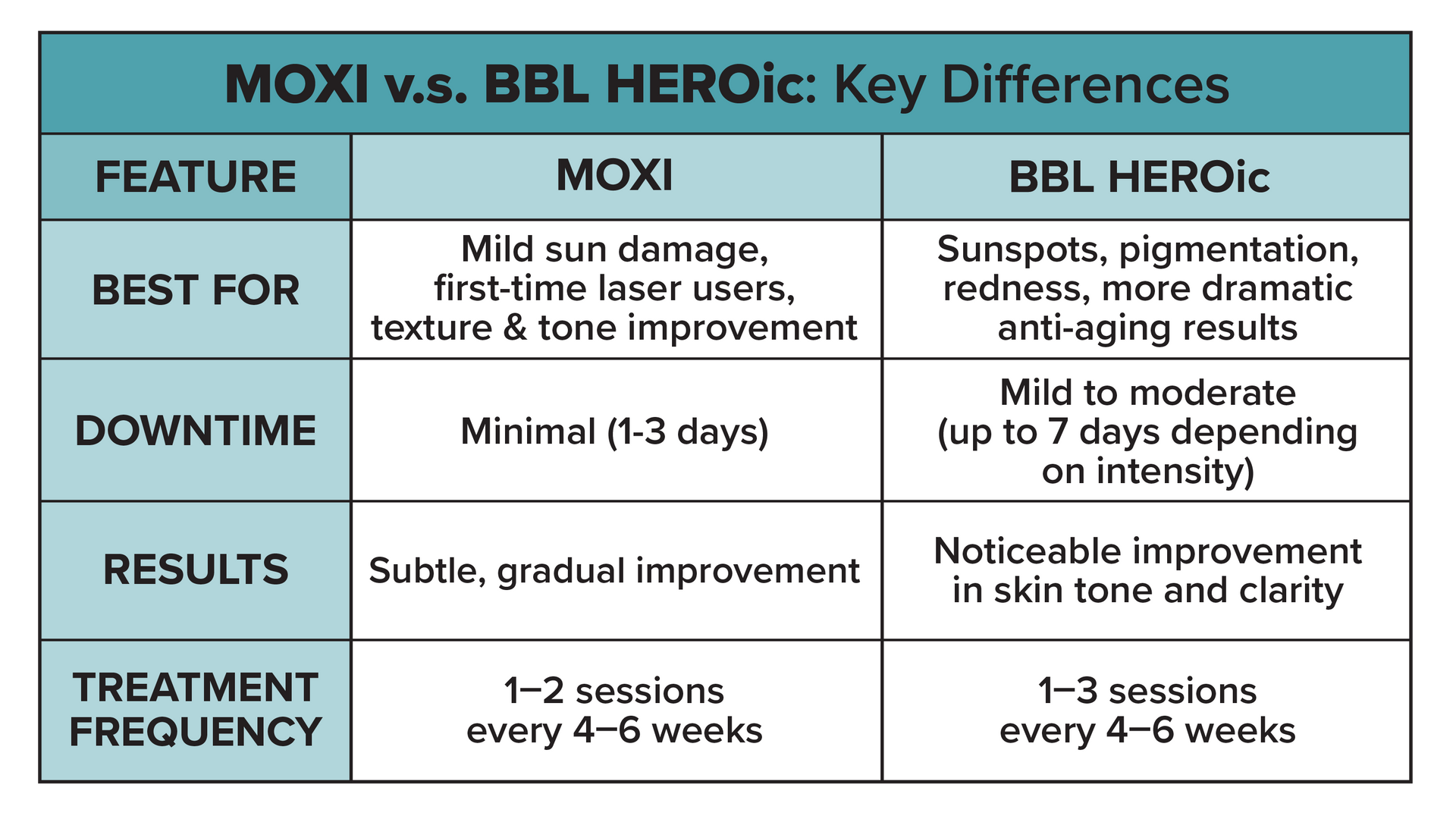 MOXI v.s. BBL HEROic: Key Differences

| FEATURE | MOXI | BBL HEROic |
|---|---|---|
| BEST FOR | Mild sun damage, first-time laser users, texture & tone improvement | Sunspots, pigmentation, redness, more dramatic anti-aging results |
| DOWNTIME | Minimal (1-3 days) | Mild to moderate (up to 7 days depending on intensity) |
| RESULTS | Subtle, gradual improvement | Noticeable improvement in skin tone and clarity |
| TREATMENT FREQUENCY | 1–2 sessions every 4–6 weeks | 1–3 sessions every 4–6 weeks |